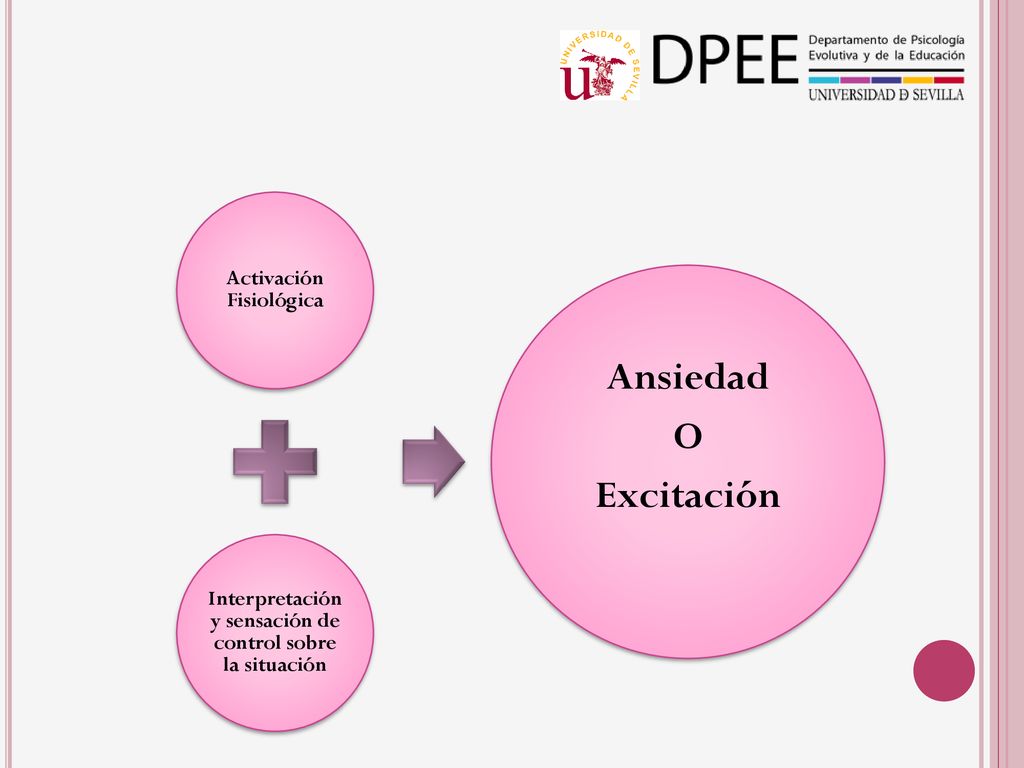 UNIVERSIDAD DE SEVILLA

DPEE Departamento de Psicología Evolutiva y de la Educación

UNIVERSIDAD DE SEVILLA

Activación Fisiológica

Interpretación y sensación de control sobre la situación

Ansiedad

O

Excitación